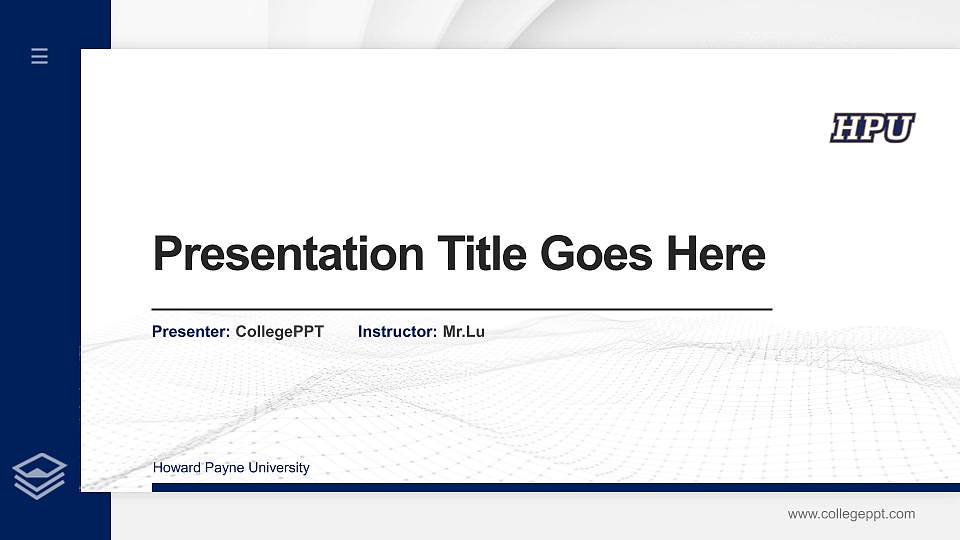 HPU

Presentation Title Goes Here

Presenter: CollegePPT Instructor: Mr.Lu

Howard Payne University

www.collegeppt.com